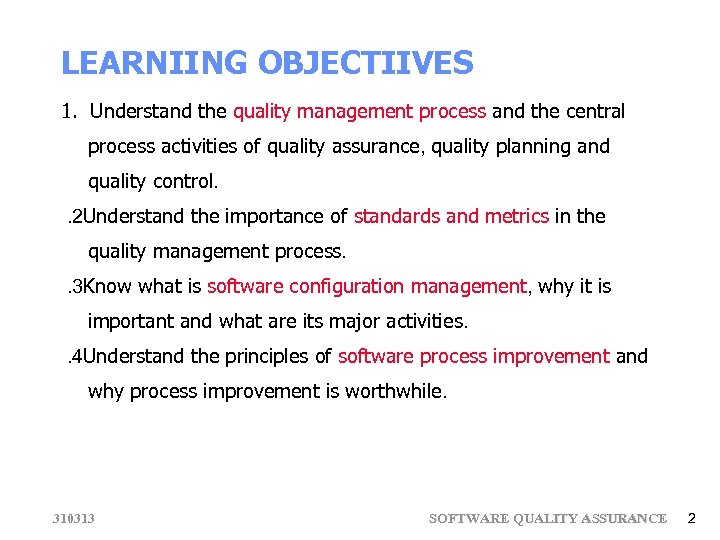 LEARNIING OBJECTIIVES

1. Understand the quality management process and the central process activities of quality assurance, quality planning and quality control.

.2Understand the importance of standards and metrics in the quality management process.

.3Know what is software configuration management, why it is important and what are its major activities.

.4Understand the principles of software process improvement and why process improvement is worthwhile.

310313

SOFTWARE QUALITY ASSURANCE 2